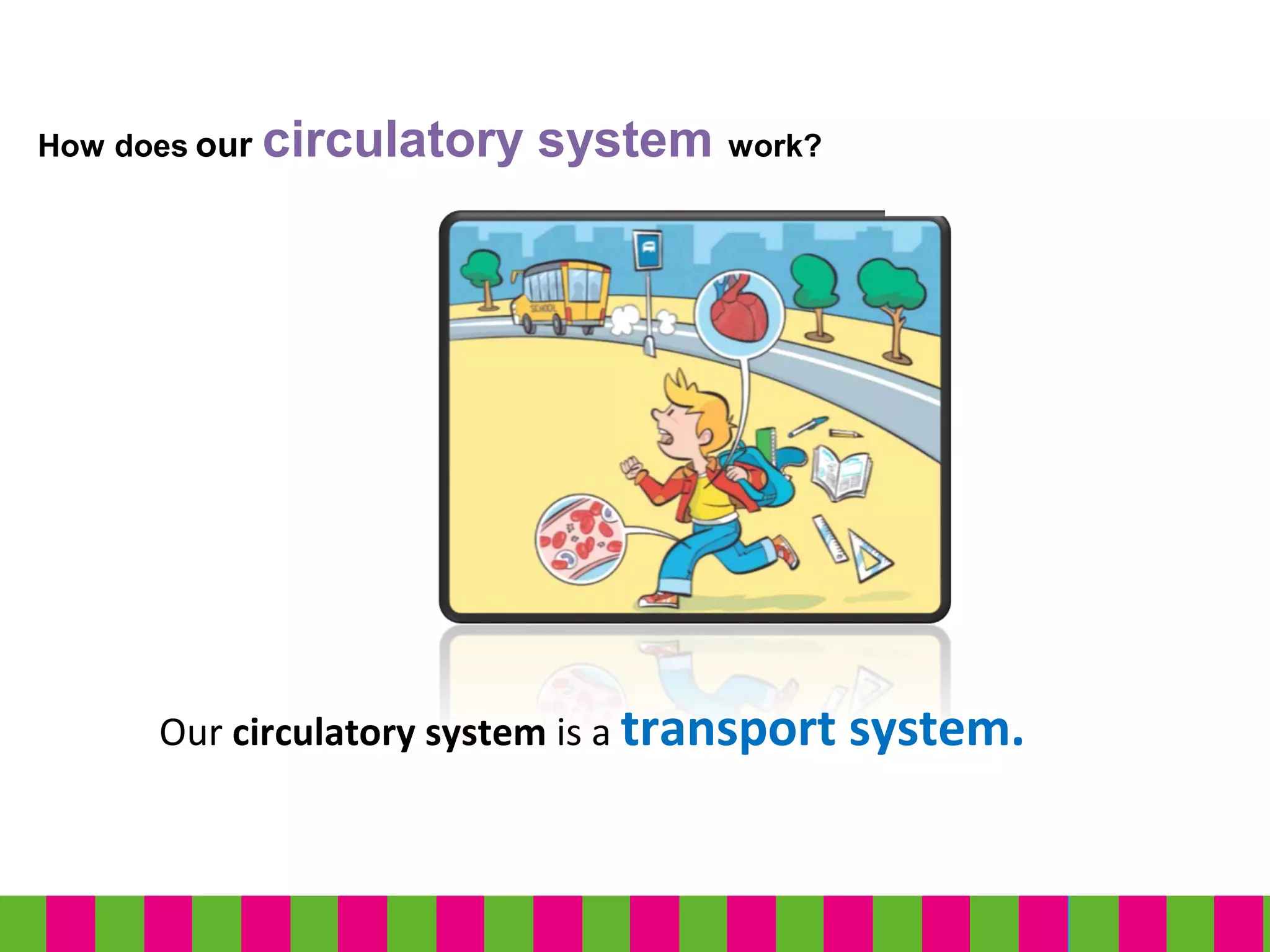 How does our circulatory system work?

SCHOOL

Our circulatory system is a transport system.